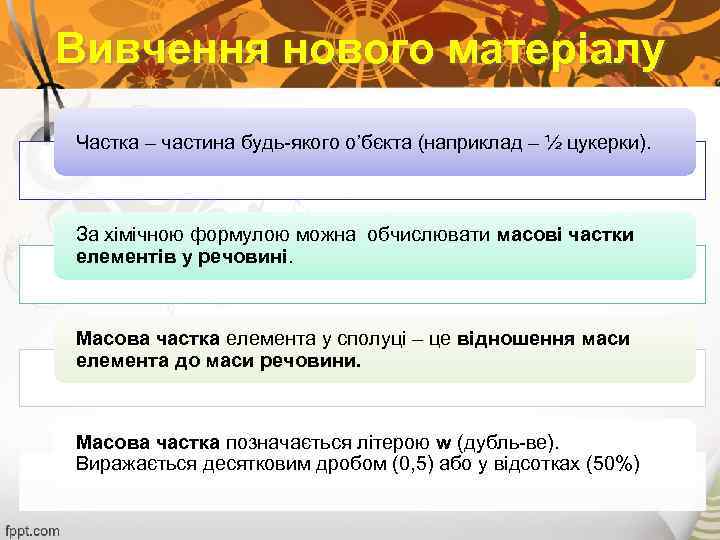 Вивчення нового матеріалу

Частка – частина будь-якого о’бєкта (наприклад – ½ цукерки).

За хімічною формулою можна обчислювати масові частки елементів у речовині.

Масова частка елемента у сполуці – це відношення маси елемента до маси речовини.

Масова частка позначається літерою w (дубль-ве). Виражається десятковим дробом (0,5) або у відсотках (50%)

fppt.com